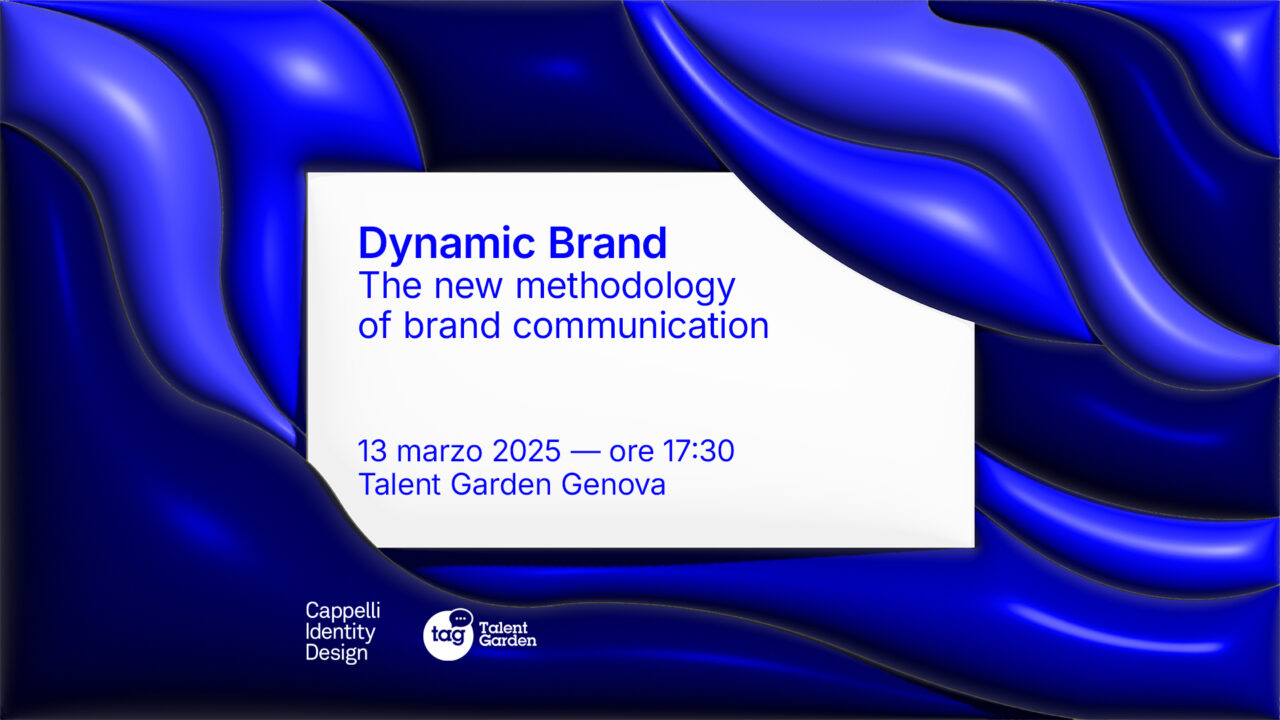 Dynamic Brand
The new methodology of brand communication

13 marzo 2025 — ore 17:30
Talent Garden Genova

Cappelli Identity Design

tag Talent Garden